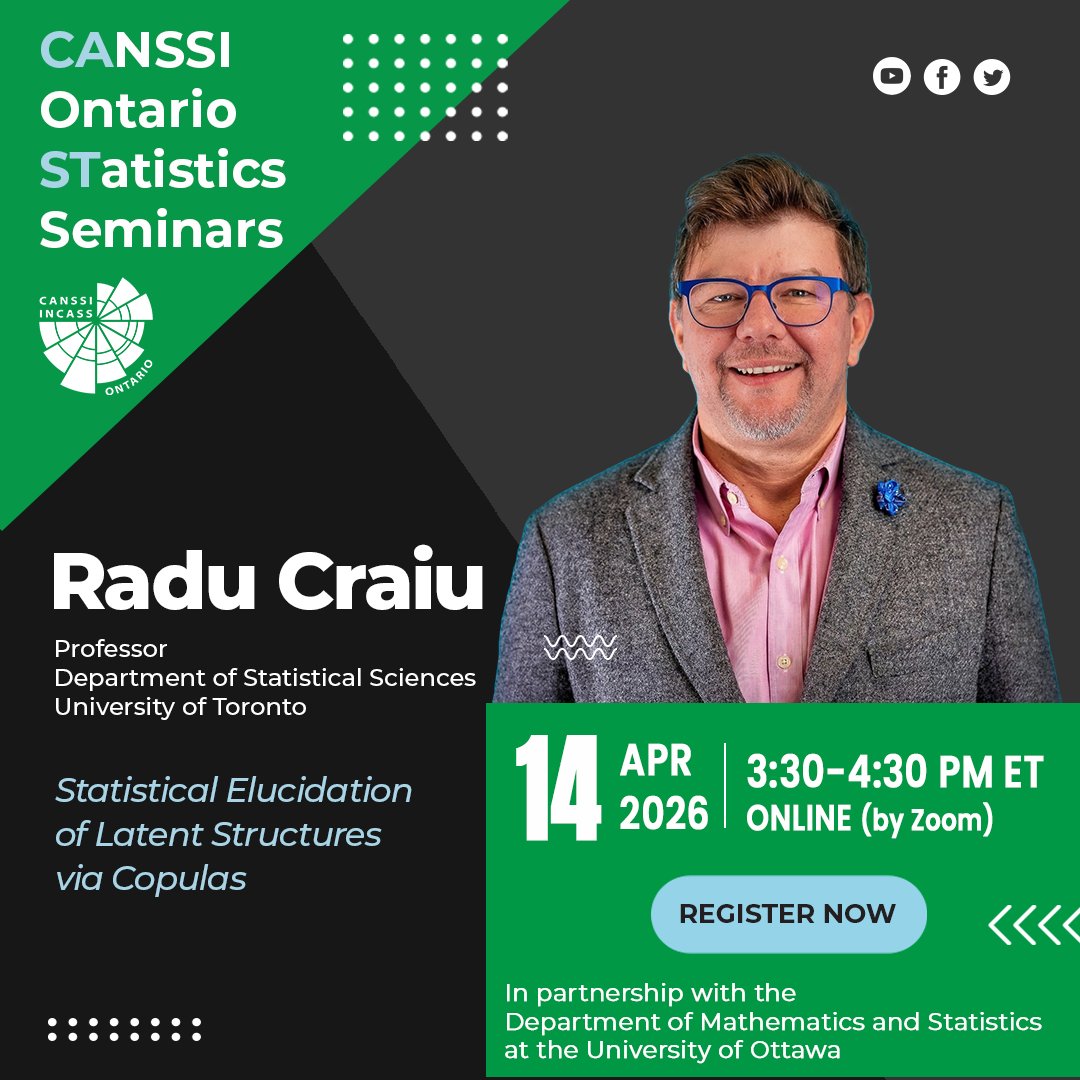 CANSSI Ontario STatistics Seminars

CANSSI INCASS ONTARIO

Radu Craiu

Professor
Department of Statistical Sciences
University of Toronto

Statistical Elucidation of Latent Structures via Copulas

14 APR 2026 | 3:30-4:30 PM ET
ONLINE (by Zoom)

REGISTER NOW

In partnership with the Department of Mathematics and Statistics at the University of Ottawa